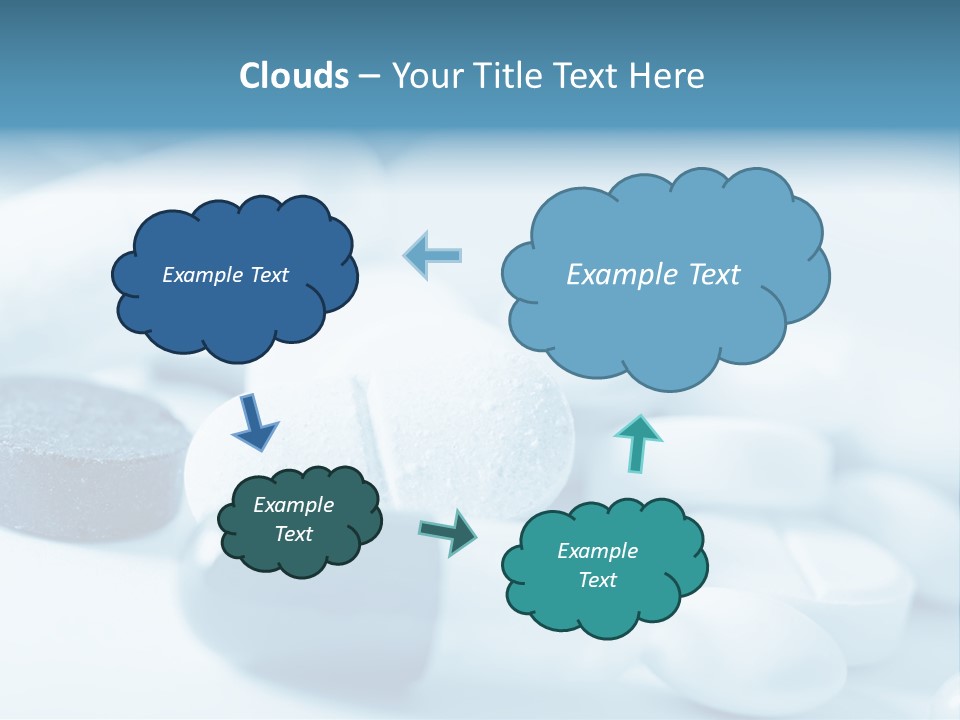 Clouds – Your Title Text Here

Example Text

Example Text

Example Text

Example Text